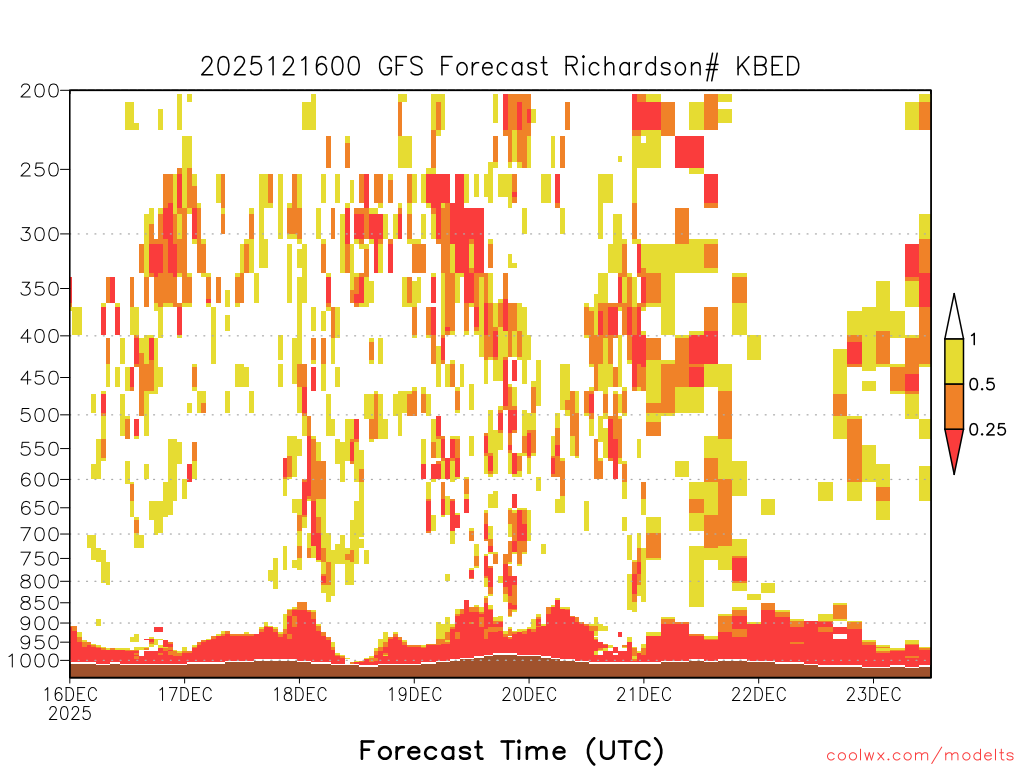 2025121600 GFS Forecast Richardson# KBED

200
250
300
350
400
450
500
550
600
650
700
750
800
850
900
950
1000

1
0.5
0.25

16DEC
2025
17DEC
18DEC
19DEC
20DEC
21DEC
22DEC
23DEC

Forecast Time (UTC)

coolwx.com/modelts